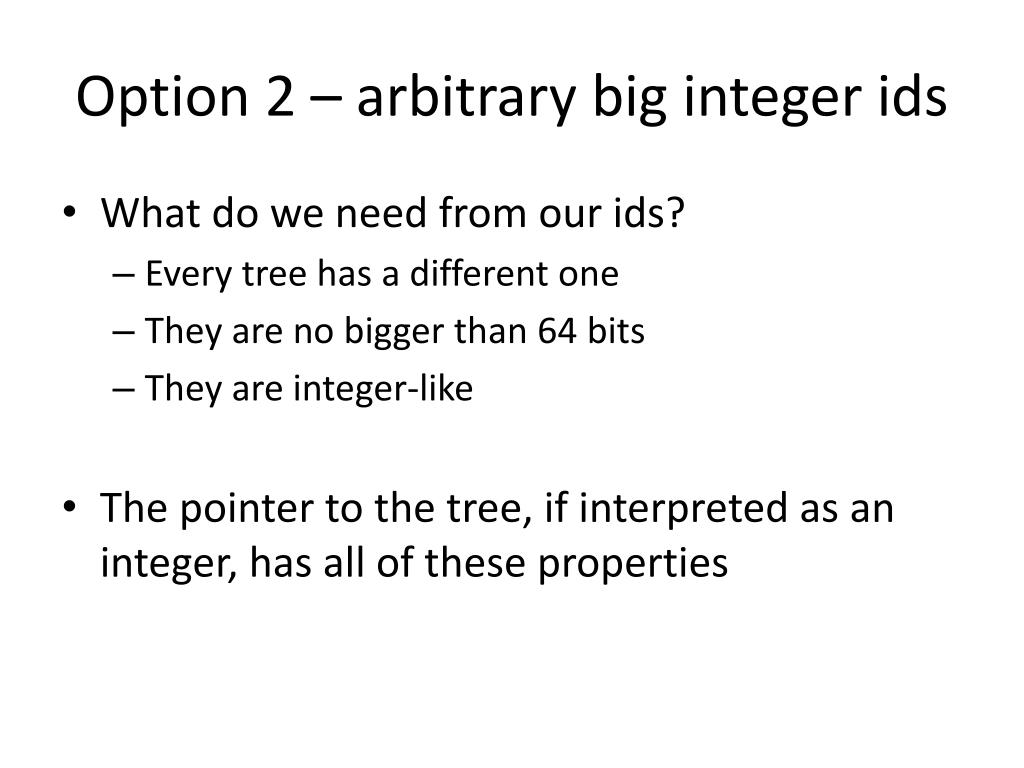 Option 2 – arbitrary big integer ids

• What do we need from our ids?
– Every tree has a different one
– They are no bigger than 64 bits
– They are integer-like

• The pointer to the tree, if interpreted as an integer, has all of these properties